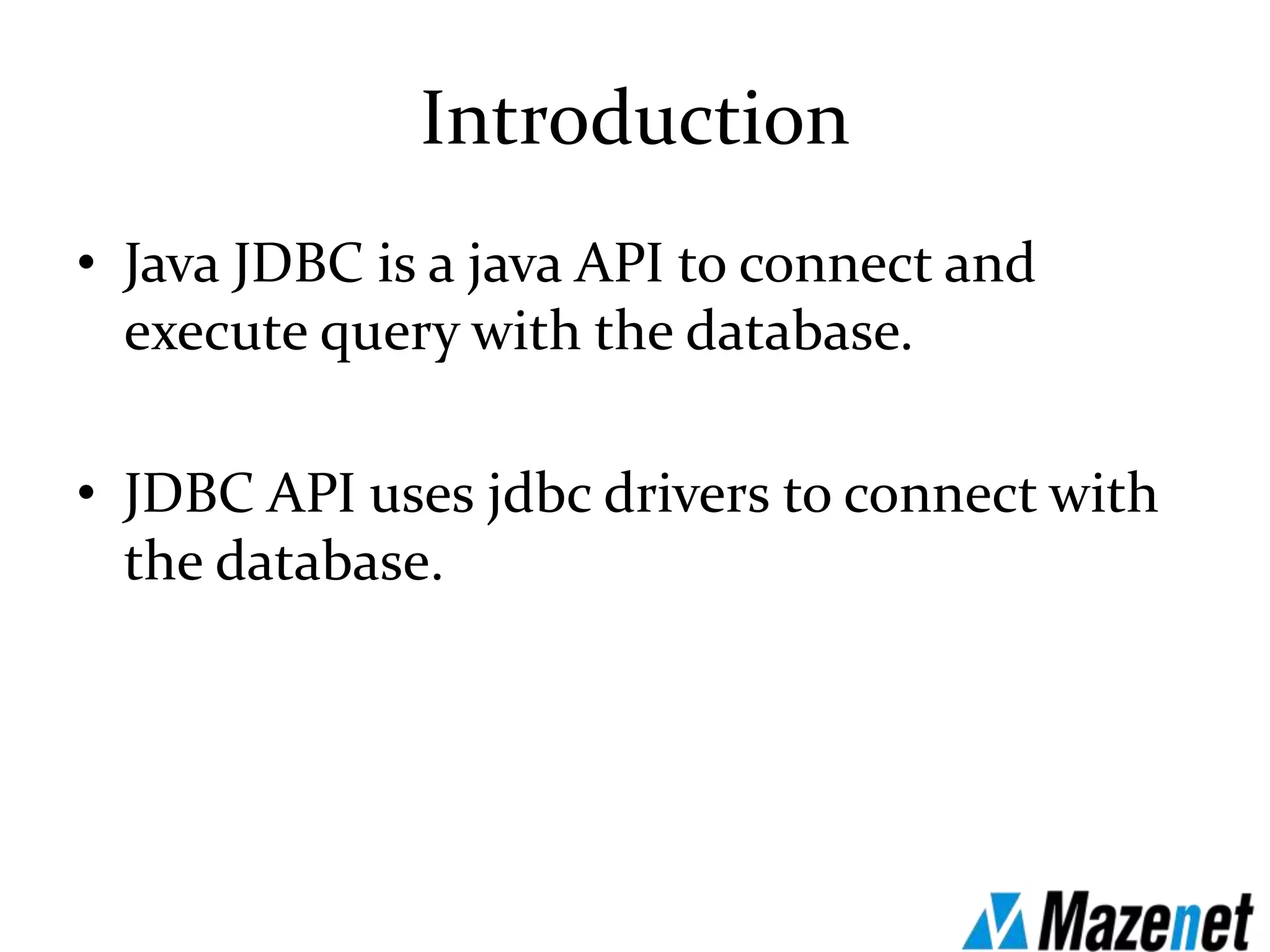 Introduction

• Java JDBC is a java API to connect and execute query with the database.

• JDBC API uses jdbc drivers to connect with the database.

Mazenet